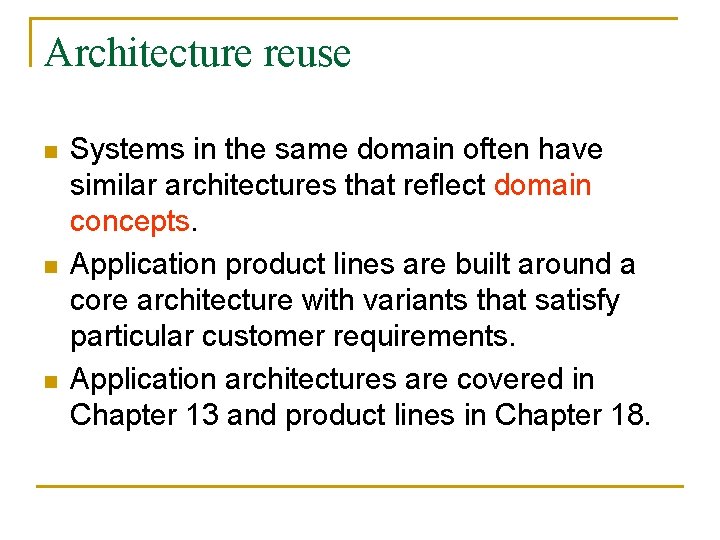 Architecture reuse

- Systems in the same domain often have similar architectures that reflect domain concepts.
- Application product lines are built around a core architecture with variants that satisfy particular customer requirements.
- Application architectures are covered in Chapter 13 and product lines in Chapter 18.